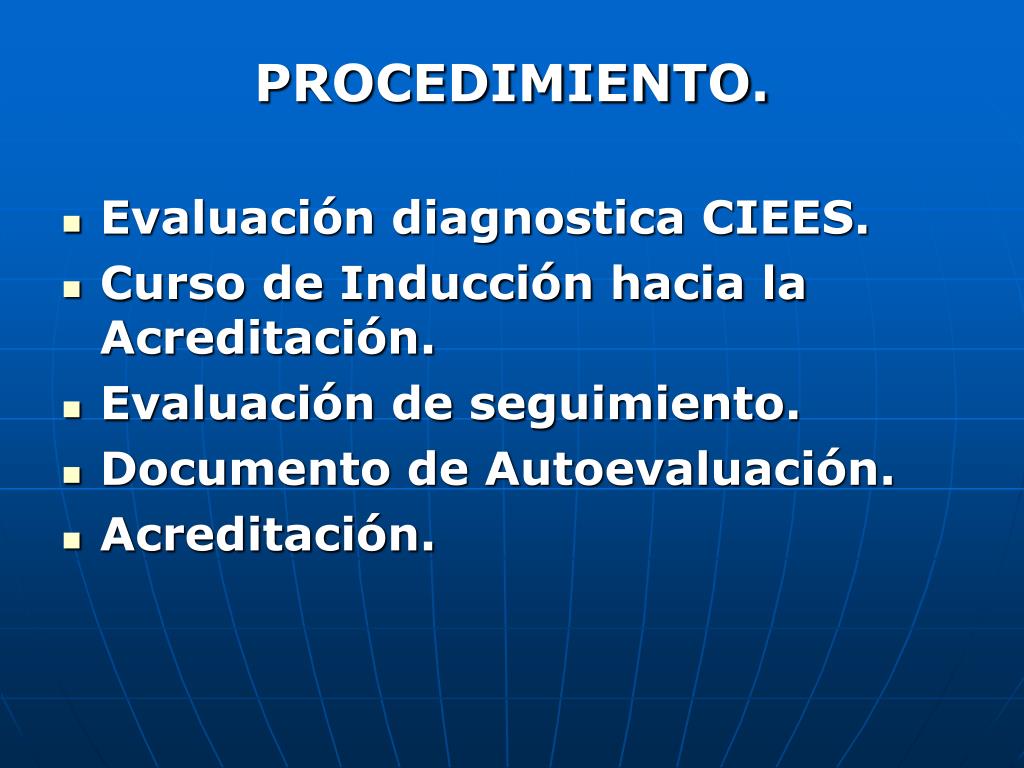 PROCEDIMIENTO.

- Evaluación diagnostica CIEES.
- Curso de Inducción hacia la Acreditación.
- Evaluación de seguimiento.
- Documento de Autoevaluación.
- Acreditación.